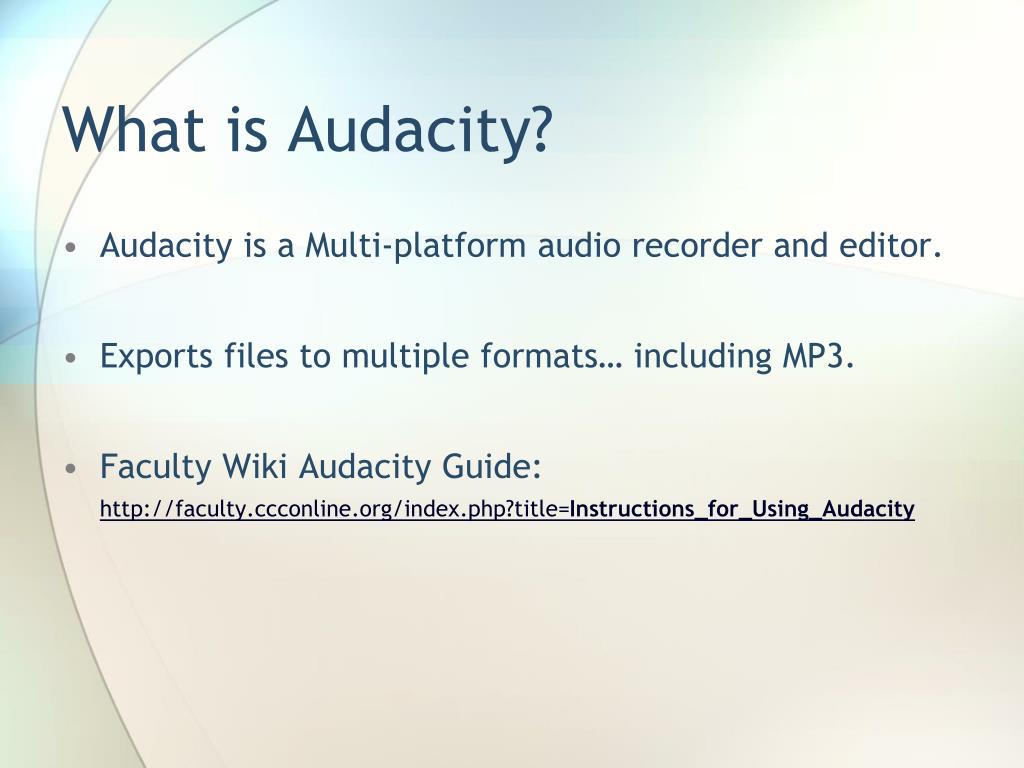 What is Audacity?

• Audacity is a Multi-platform audio recorder and editor.

• Exports files to multiple formats… including MP3.

• Faculty Wiki Audacity Guide:
http://faculty.ccconline.org/index.php?title=Instructions_for_Using_Audacity